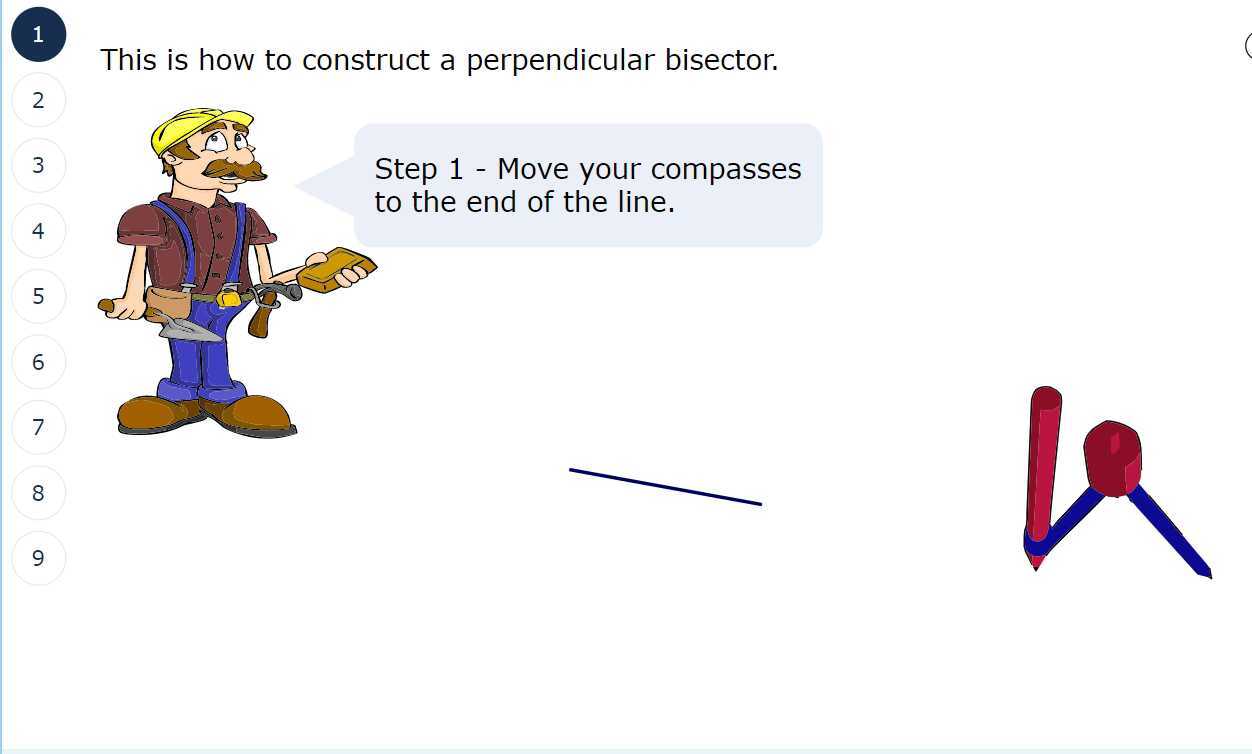 1
2
3
4
5
6
7
8
9

This is how to construct a perpendicular bisector.

Step 1 - Move your compasses to the end of the line.